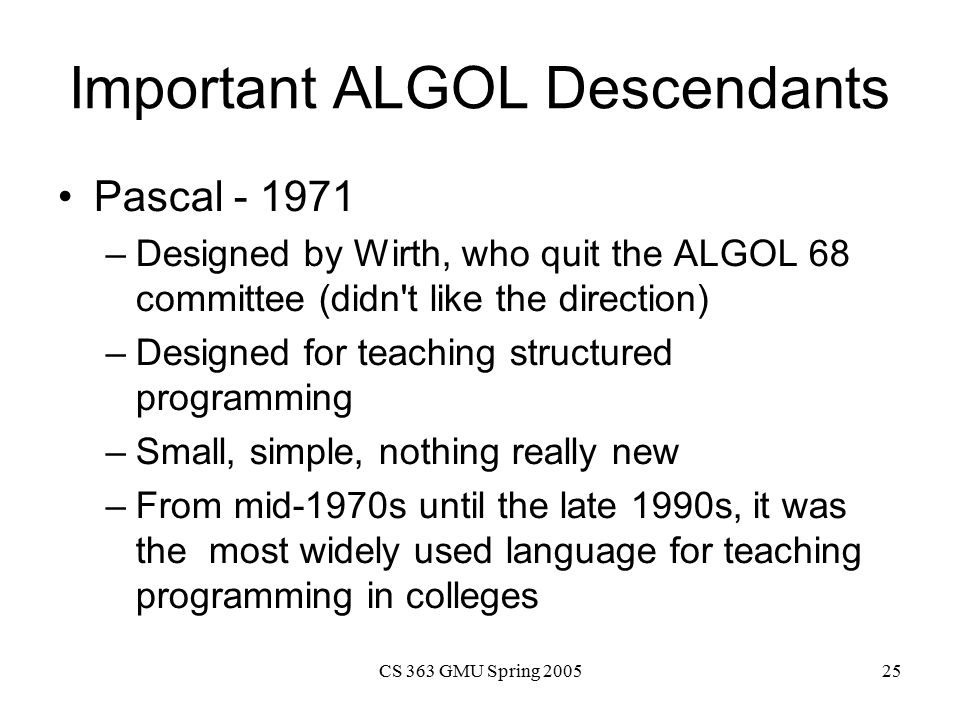 Important ALGOL Descendants

• Pascal - 1971

– Designed by Wirth, who quit the ALGOL 68 committee (didn't like the direction)

– Designed for teaching structured programming

– Small, simple, nothing really new

– From mid-1970s until the late 1990s, it was the most widely used language for teaching programming in colleges

CS 363 GMU Spring 2005

25